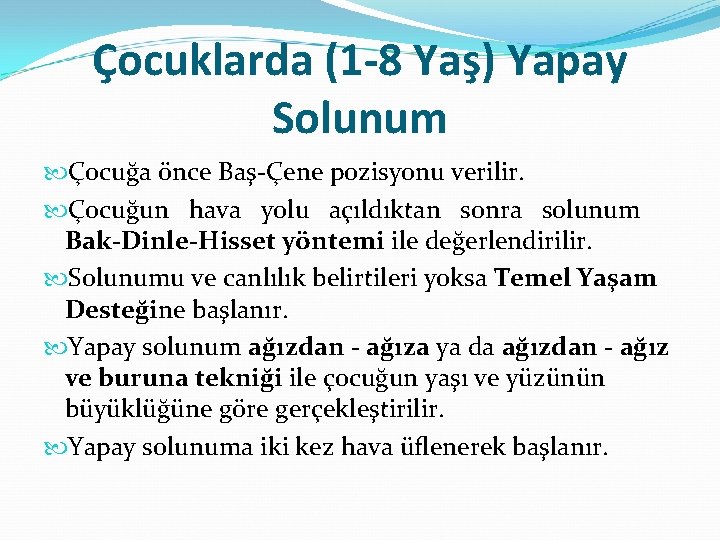 Çocuklarda (1-8 Yaş) Yapay Solunum

Çocuğa önce Baş-Çene pozisyonu verilir.

Çocuğun hava yolu açıldıktan sonra solunum Bak-Dinle-Hisset yöntemi ile değerlendirilir.

Solunumu ve canlılık belirtileri yoksa Temel Yaşam Desteğine başlanır.

Yapay solunum ağızdan - ağıza ya da ağızdan - ağız ve buruna tekniği ile çocuğun yaşı ve yüzünün büyüklüğüne göre gerçekleştirilir.

Yapay solunuma iki kez hava üflenerek başlanır.